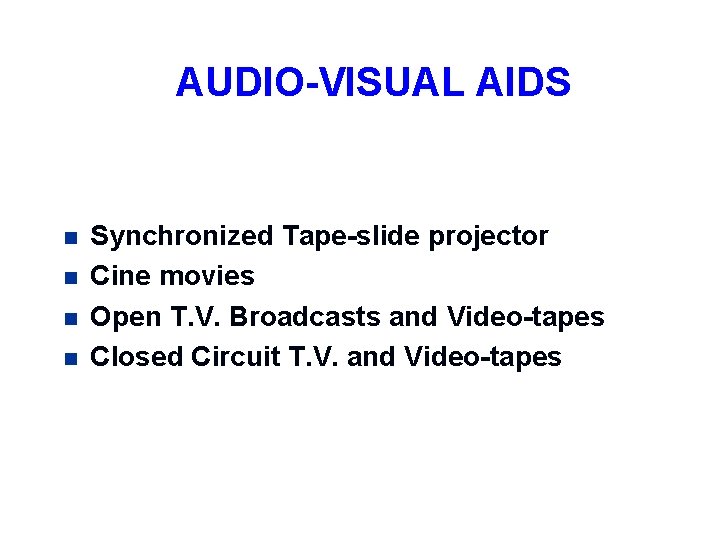 AUDIO-VISUAL AIDS

- Synchronized Tape-slide projector
- Cine movies
- Open T.V. Broadcasts and Video-tapes
- Closed Circuit T.V. and Video-tapes